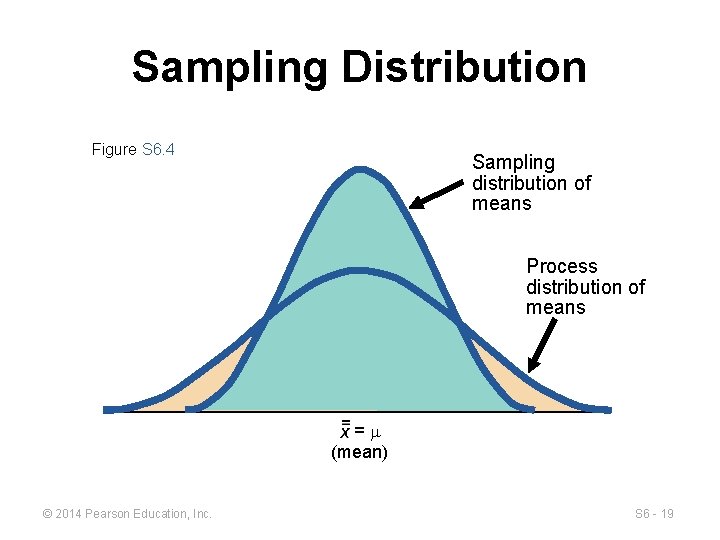 Sampling Distribution

Figure S6.4

Sampling distribution of means

Process distribution of means

$\bar{\bar{x}} = \mu$
(mean)

© 2014 Pearson Education, Inc.

S6 - 19